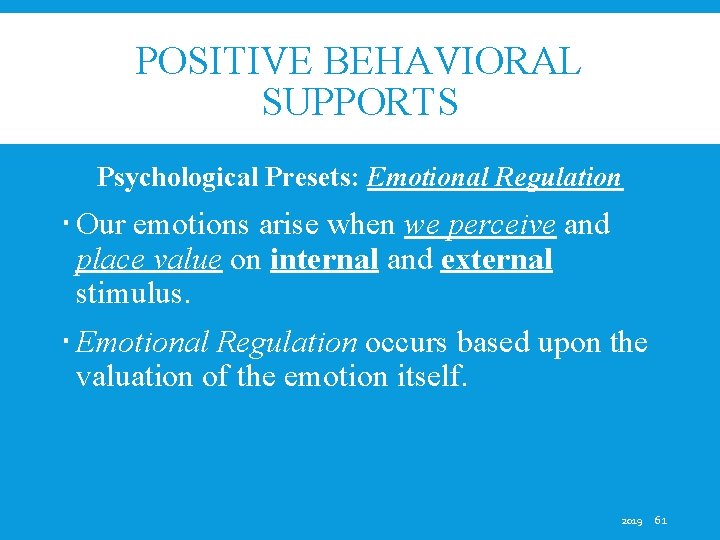 POSITIVE BEHAVIORAL SUPPORTS

Psychological Presets: Emotional Regulation

▪ Our emotions arise when we perceive and place value on internal and external stimulus.

▪ Emotional Regulation occurs based upon the valuation of the emotion itself.

2019 61